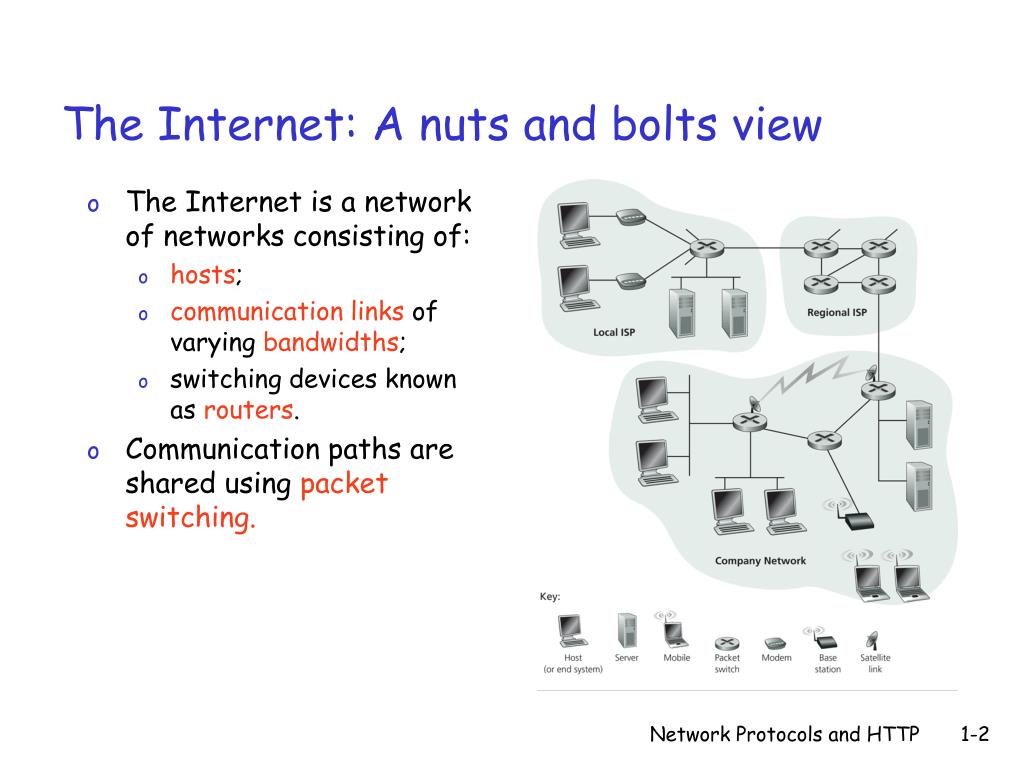 The Internet: A nuts and bolts view

o The Internet is a network of networks consisting of:
  o hosts;
  o communication links of varying bandwidths;
  o switching devices known as routers.
o Communication paths are shared using packet switching.

Local ISP

Regional ISP

Company Network

Key:

Host (or end system)

Server

Mobile

Packet switch

Modem

Base station

Satellite link

Network Protocols and HTTP

1-2